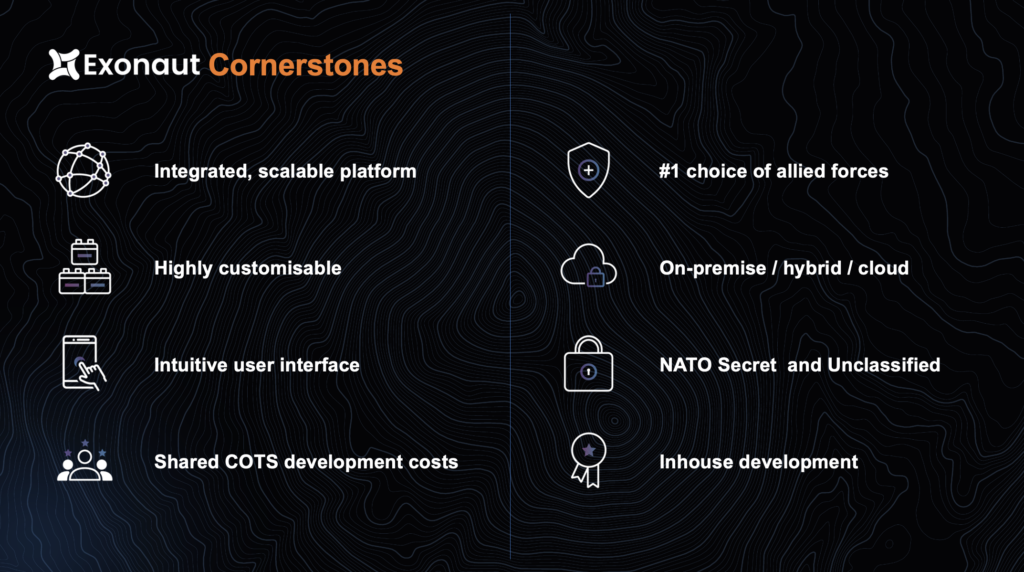 Exonaut Cornerstones

Integrated, scalable platform

Highly customisable

Intuitive user interface

Shared COTS development costs

#1 choice of allied forces

On-premise / hybrid / cloud

NATO Secret  and Unclassified

Inhouse development